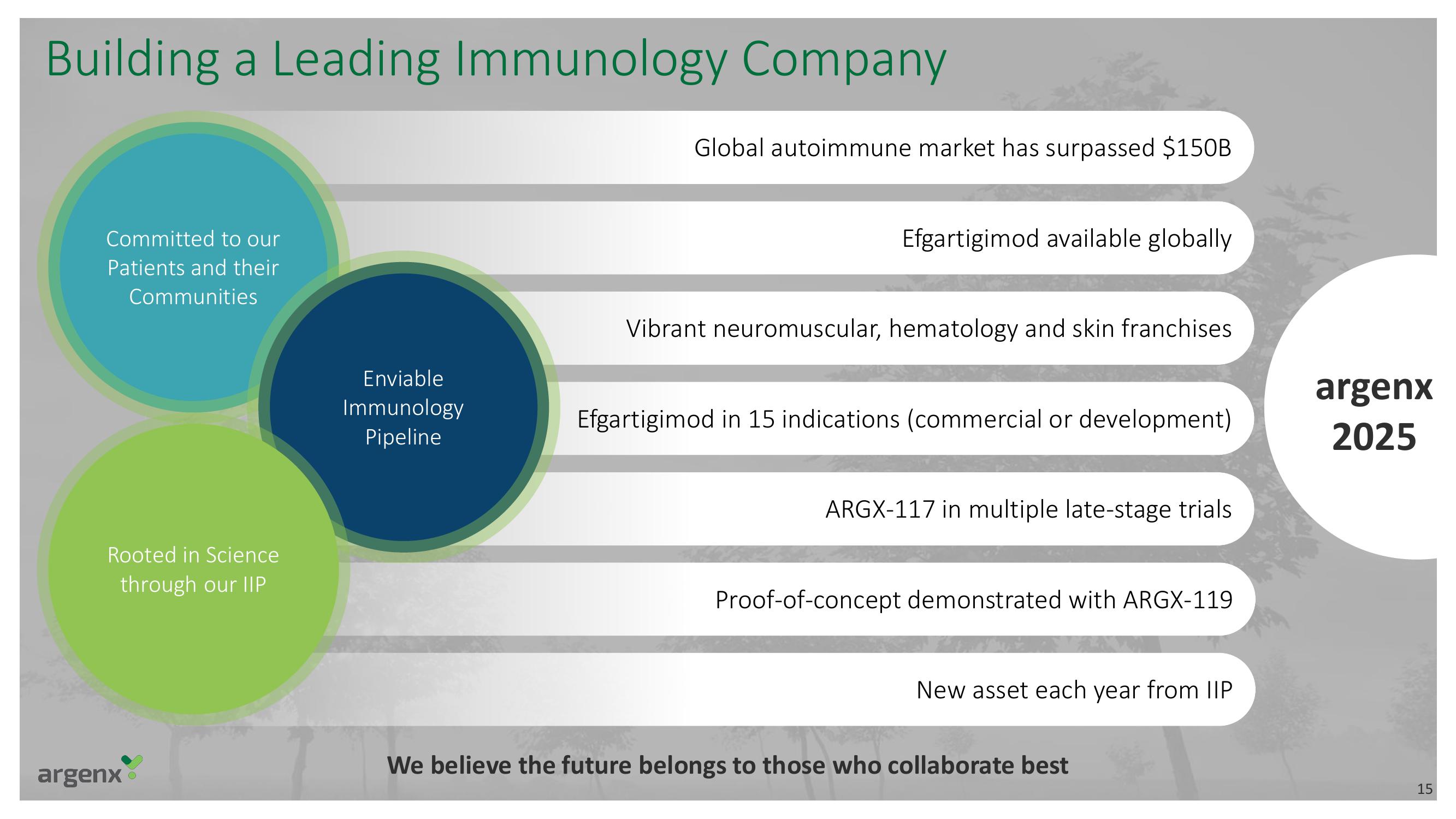 Building a Leading Immunology Company

Committed to our Patients and their Communities

Enviable Immunology Pipeline

Rooted in Science through our IIP

Global autoimmune market has surpassed \$150B

Efgartigimod available globally

Vibrant neuromuscular, hematology and skin franchises

Efgartigimod in 15 indications (commercial or development)

ARGX-117 in multiple late-stage trials

Proof-of-concept demonstrated with ARGX-119

New asset each year from IIP

argenx 2025

argenx

We believe the future belongs to those who collaborate best

15